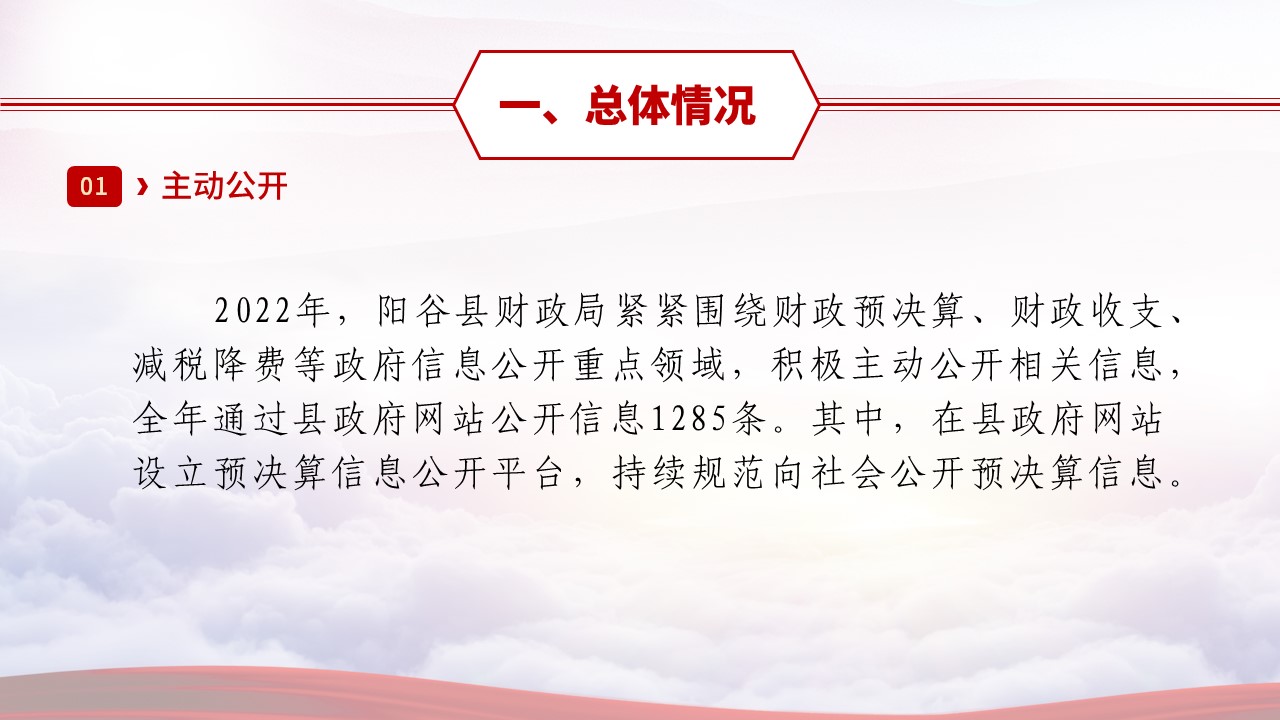 一、总体情况

01 › 主动公开

2022年，阳谷县财政局紧紧围绕财政预决算、财政收支、减税降费等政府信息公开重点领域，积极主动公开相关信息，全年通过县政府网站公开信息1285条。其中，在县政府网站设立预决算信息公开平台，持续规范向社会公开预决算信息。